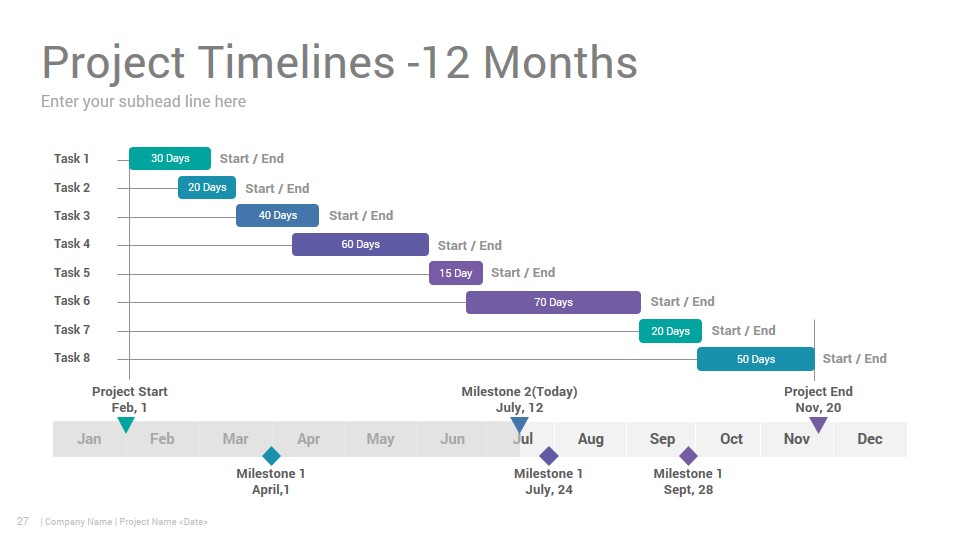 Project Timelines -12 Months

Enter your subhead line here

Task 1 30 Days Start / End
Task 2 20 Days Start / End
Task 3 40 Days Start / End
Task 4 60 Days Start / End
Task 5 15 Day Start / End
Task 6 70 Days Start / End
Task 7 20 Days Start / End
Task 8 50 Days Start / End

Project Start
Feb, 1

Milestone 2(Today)
July, 12

Project End
Nov, 20

Jan Feb Mar Apr May Jun Jul Aug Sep Oct Nov Dec

Milestone 1
April,1

Milestone 1
July, 24

Milestone 1
Sept, 28

27 | Company Name | Project Name <Date>